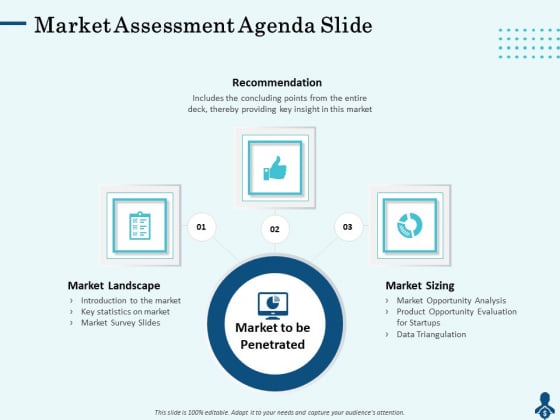 Market Assessment Agenda Slide

Recommendation

Includes the concluding points from the entire deck, thereby providing key insight in this market

01

02

03

Market Landscape

› Introduction to the market
› Key statistics on market
› Market Survey Slides

Market to be Penetrated

Market Sizing

› Market Opportunity Analysis
› Product Opportunity Evaluation for Startups
› Data Triangulation

This slide is 100% editable. Adapt it to your needs and capture your audience's attention.